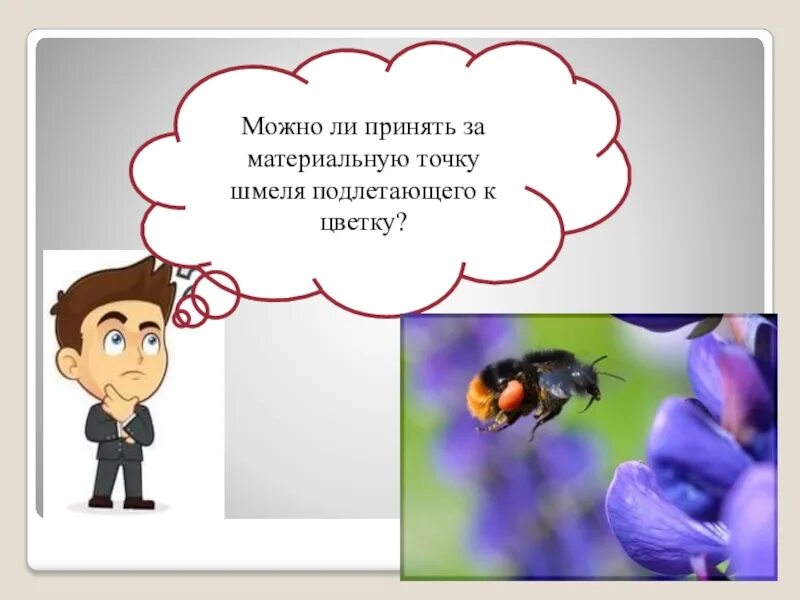 Можно ли принять за материальную точку шмеля подлетающего к цветку?